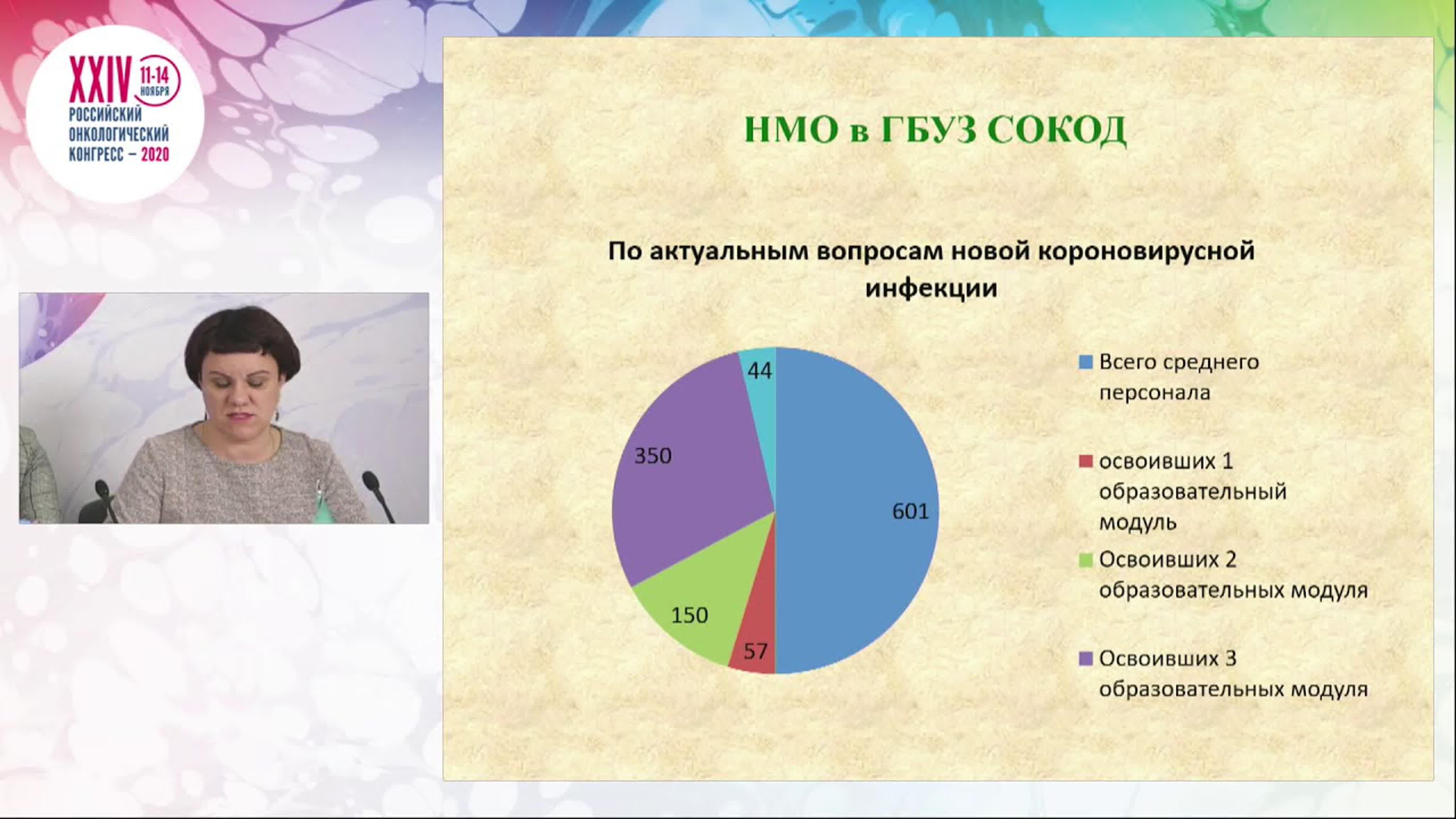 XXIV 11-14 НОЯБРЯ
РОССИЙСКИЙ ОНКОЛОГИЧЕСКИЙ КОНГРЕСС – 2020

НМО в ГБУЗ СОКОД

По актуальным вопросам новой короновирусной инфекции

44
350
601
150
57

Всего среднего персонала

освоивших 1 образовательный модуль

Освоивших 2 образовательных модуля

Освоивших 3 образовательных модуля